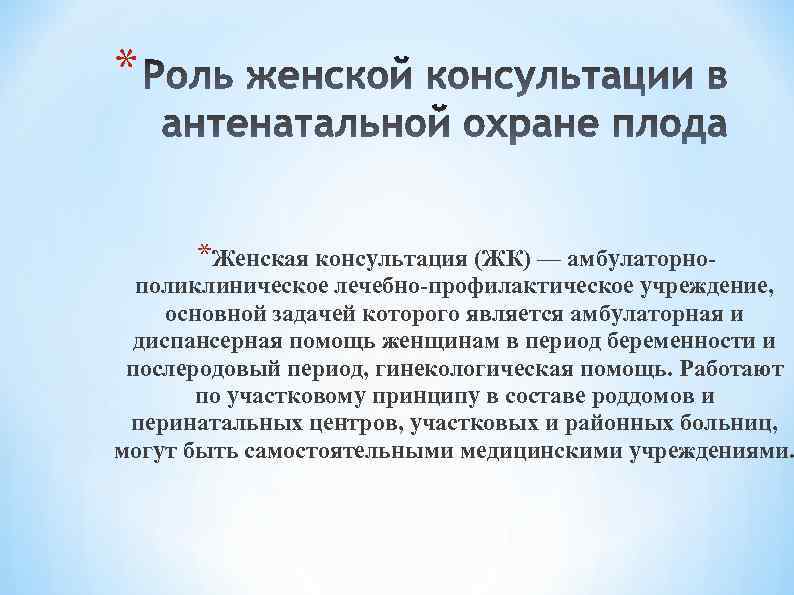 * Роль женской консультации в антенатальной охране плода

*Женская консультация (ЖК) — амбулаторно-поликлиническое лечебно-профилактическое учреждение, основной задачей которого является амбулаторная и диспансерная помощь женщинам в период беременности и послеродовый период, гинекологическая помощь. Работают по участковому принципу в составе роддомов и перинатальных центров, участковых и районных больниц, могут быть самостоятельными медицинскими учреждениями.